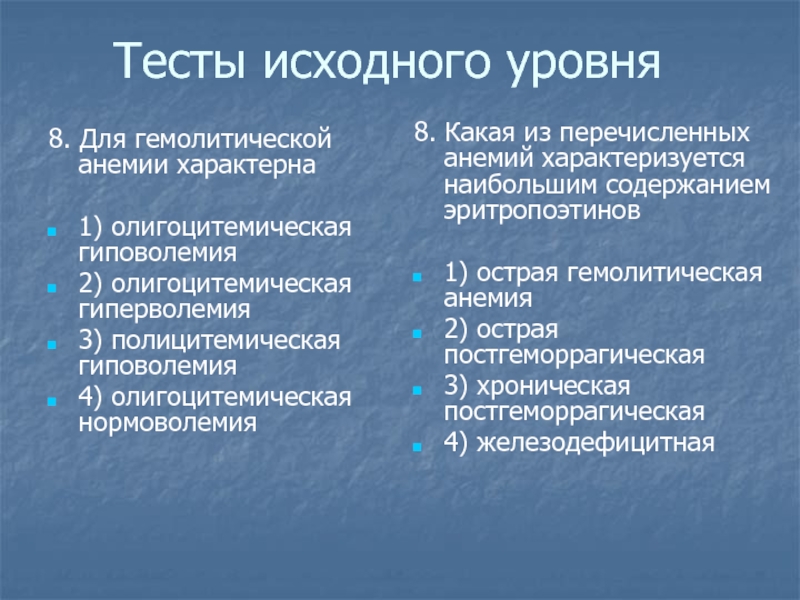 Тесты исходного уровня

8. Для гемолитической анемии характерна

1) олигоцитемическая гиповолемия
2) олигоцитемическая гиперволемия
3) полицитемическая гиповолемия
4) олигоцитемическая нормоволемия

8. Какая из перечисленных анемий характеризуется наибольшим содержанием эритропоэтинов

1) острая гемолитическая анемия
2) острая постгеморрагическая
3) хроническая постгеморрагическая
4) железодефицитная